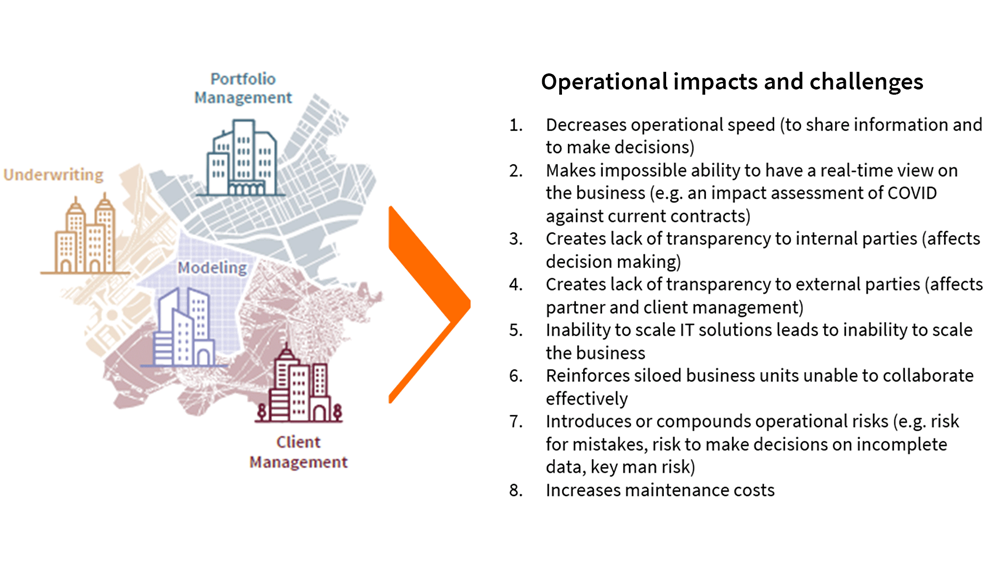 Portfolio Management

Underwriting

Modeling

Client Management

Operational impacts and challenges

1. Decreases operational speed (to share information and to make decisions)
2. Makes impossible ability to have a real-time view on the business (e.g. an impact assessment of COVID against current contracts)
3. Creates lack of transparency to internal parties (affects decision making)
4. Creates lack of transparency to external parties (affects partner and client management)
5. Inability to scale IT solutions leads to inability to scale the business
6. Reinforces siloed business units unable to collaborate effectively
7. Introduces or compounds operational risks (e.g. risk for mistakes, risk to make decisions on incomplete data, key man risk)
8. Increases maintenance costs